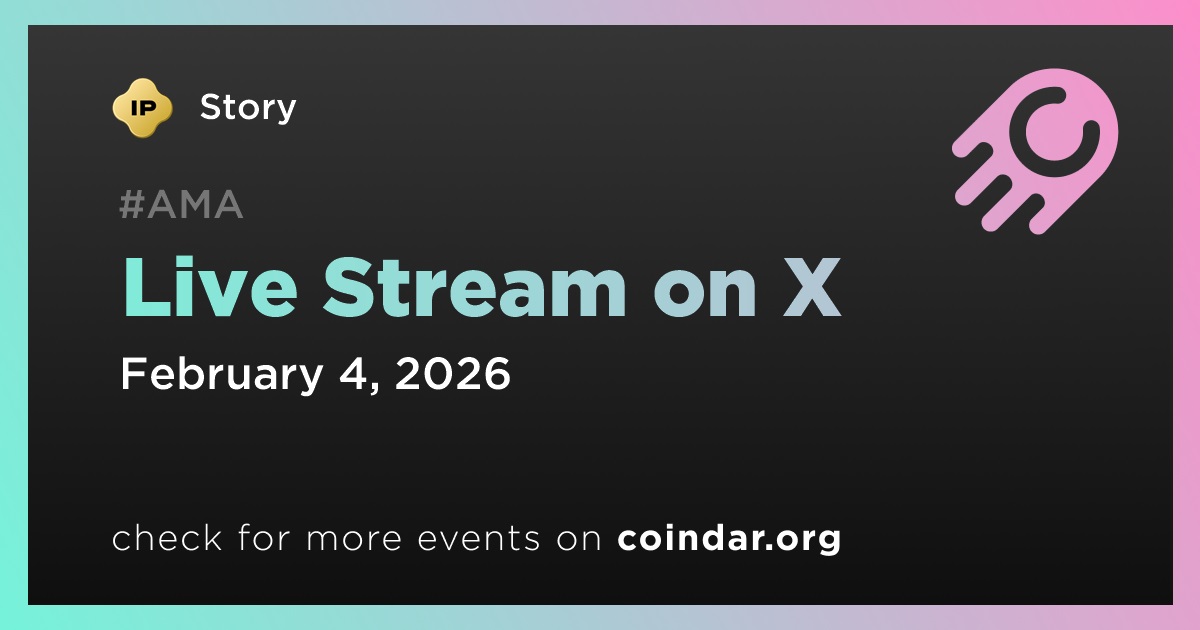 IP Story

#AMA

Live Stream on X

February 4, 2026

check for more events on coindar.org